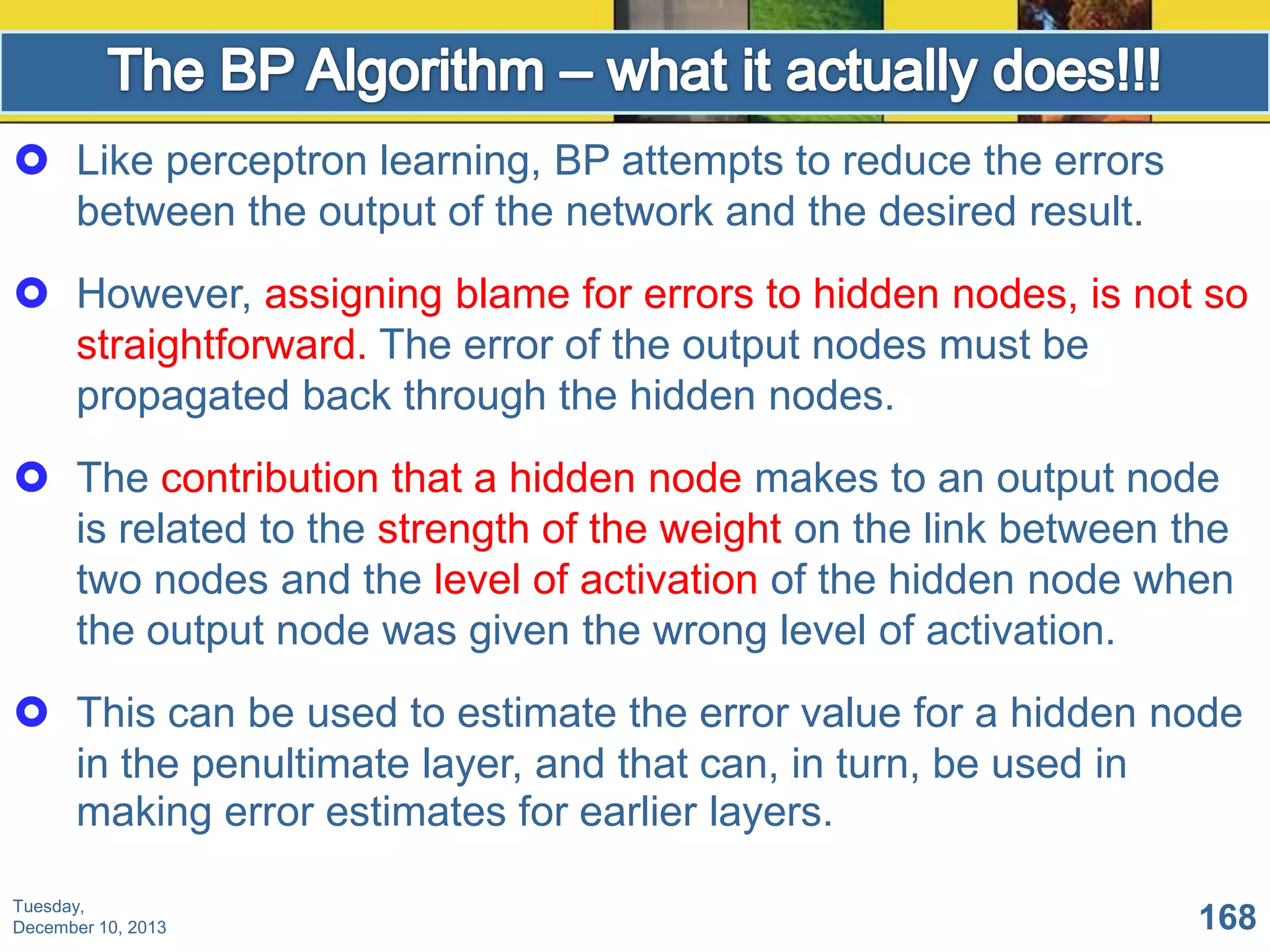 The BP Algorithm – what it actually does!!!

Like perceptron learning, BP attempts to reduce the errors between the output of the network and the desired result.

However, assigning blame for errors to hidden nodes, is not so straightforward. The error of the output nodes must be propagated back through the hidden nodes.

The contribution that a hidden node makes to an output node is related to the strength of the weight on the link between the two nodes and the level of activation of the hidden node when the output node was given the wrong level of activation.

This can be used to estimate the error value for a hidden node in the penultimate layer, and that can, in turn, be used in making error estimates for earlier layers.

Tuesday, December 10, 2013

168